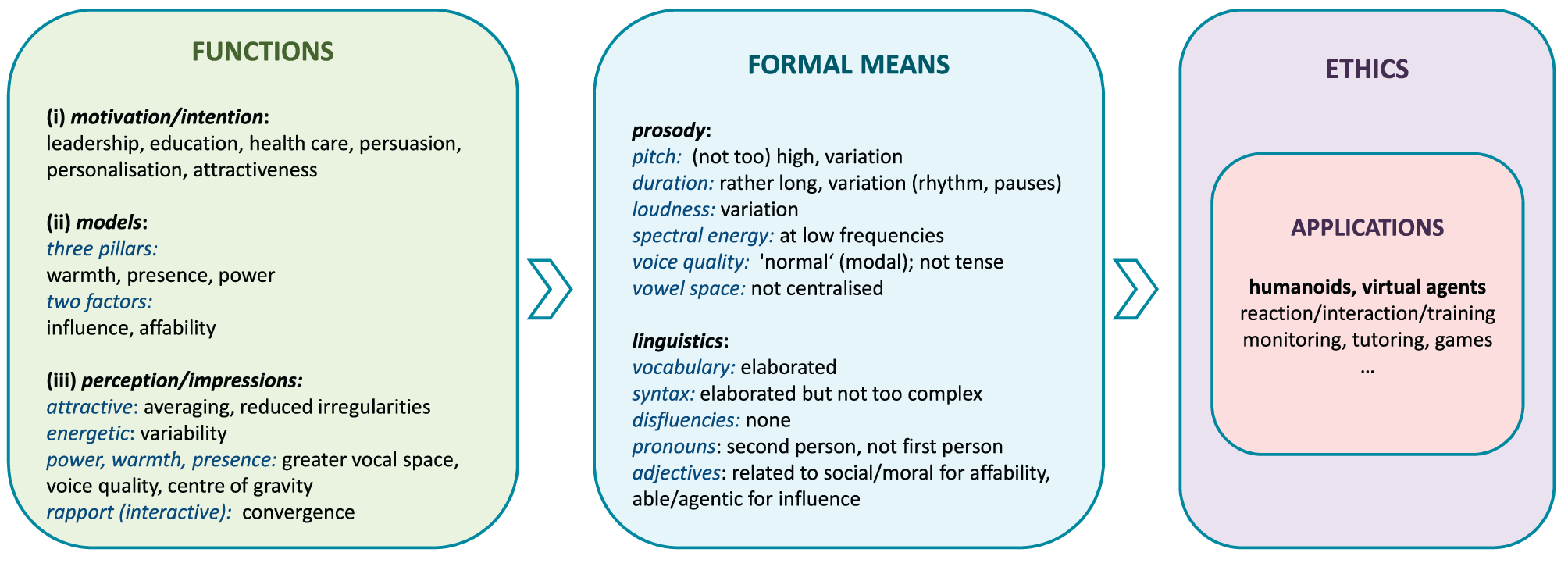 FUNCTIONS

(i) motivation/intention:
leadership, education, health care, persuasion, personalisation, attractiveness

(ii) models:
three pillars:
warmth, presence, power
two factors:
influence, affability

(iii) perception/impressions:
attractive: averaging, reduced irregularities
energetic: variability
power, warmth, presence: greater vocal space, voice quality, centre of gravity
rapport (interactive): convergence

FORMAL MEANS

prosody:
pitch: (not too) high, variation
duration: rather long, variation (rhythm, pauses)
loudness: variation
spectral energy: at low frequencies
voice quality: 'normal' (modal); not tense
vowel space: not centralised

linguistics:
vocabulary: elaborated
syntax: elaborated but not too complex
disfluencies: none
pronouns: second person, not first person
adjectives: related to social/moral for affability, able/agentic for influence

ETHICS

APPLICATIONS

humanoids, virtual agents
reaction/interaction/training
monitoring, tutoring, games
...